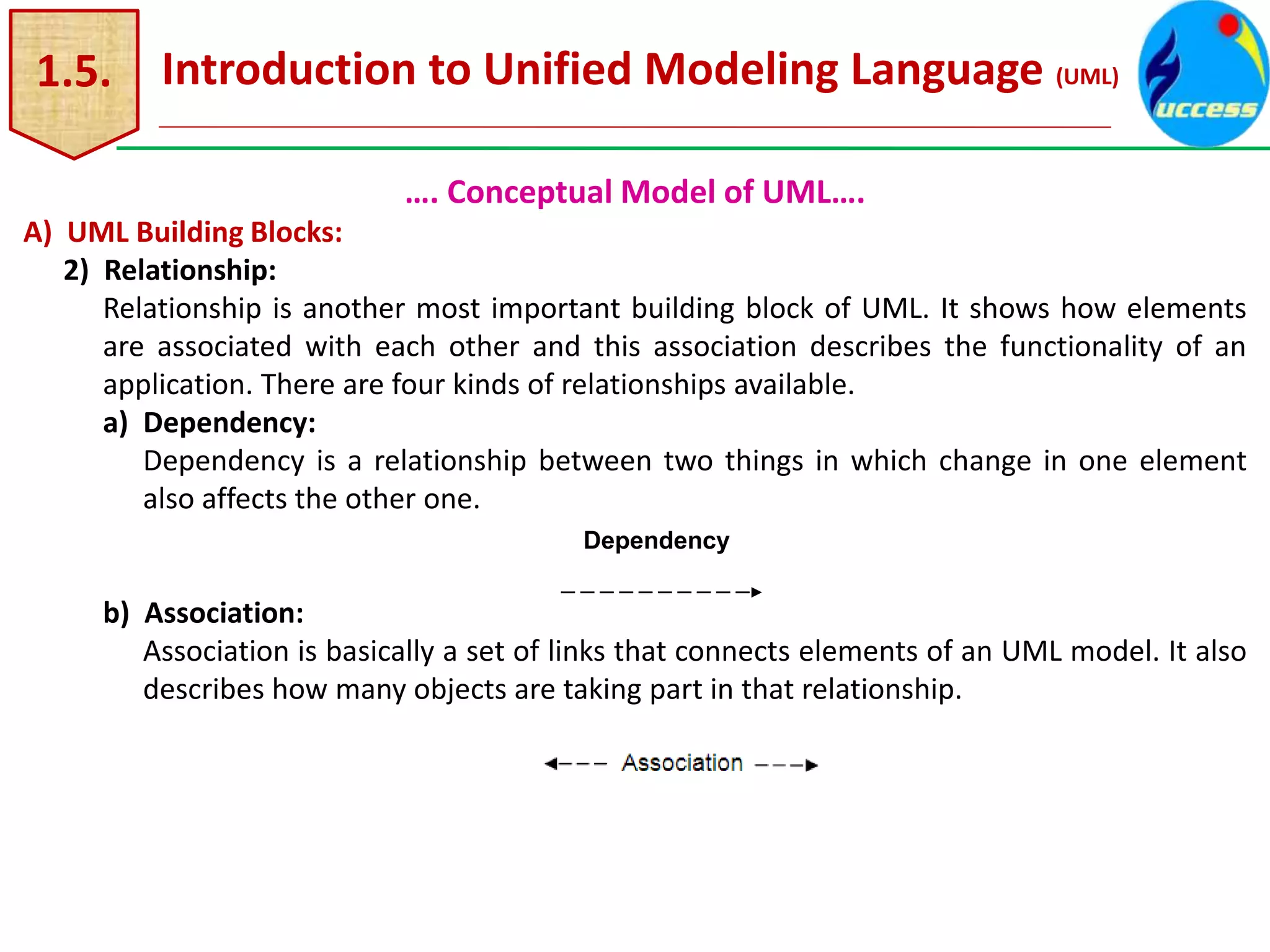 1.5. Introduction to Unified Modeling Language (UML)

uccess

…. Conceptual Model of UML….

A) UML Building Blocks:

2) Relationship:

Relationship is another most important building block of UML. It shows how elements are associated with each other and this association describes the functionality of an application. There are four kinds of relationships available.

a) Dependency:

Dependency is a relationship between two things in which change in one element also affects the other one.

Dependency

b) Association:

Association is basically a set of links that connects elements of an UML model. It also describes how many objects are taking part in that relationship.

Association